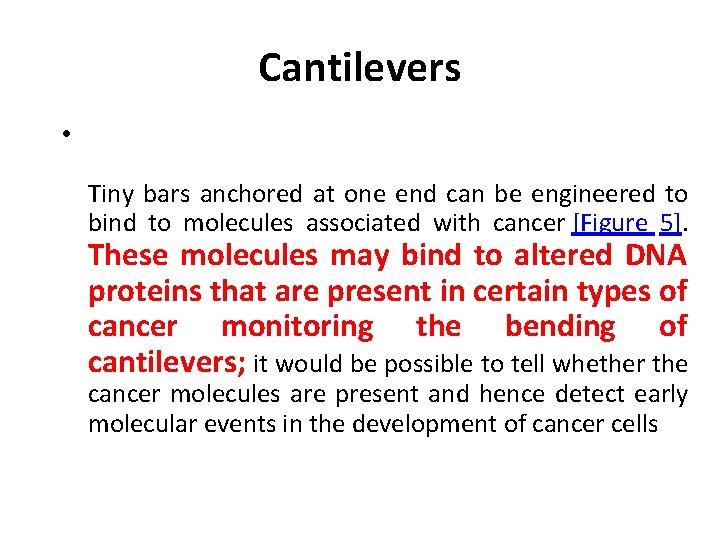 Cantilevers

•

Tiny bars anchored at one end can be engineered to bind to molecules associated with cancer [Figure 5]. These molecules may bind to altered DNA proteins that are present in certain types of cancer monitoring the bending of cantilevers; it would be possible to tell whether the cancer molecules are present and hence detect early molecular events in the development of cancer cells